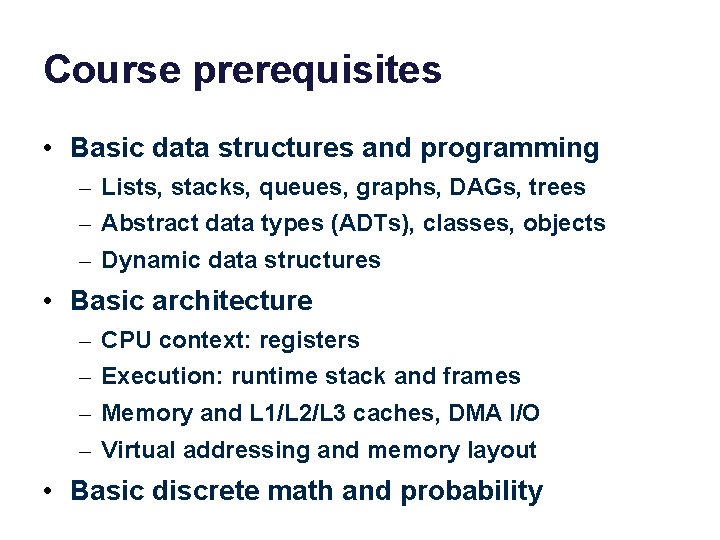 Course prerequisites

• Basic data structures and programming
– Lists, stacks, queues, graphs, DAGs, trees
– Abstract data types (ADTs), classes, objects
– Dynamic data structures

• Basic architecture
– CPU context: registers
– Execution: runtime stack and frames
– Memory and L1/L2/L3 caches, DMA I/O
– Virtual addressing and memory layout

• Basic discrete math and probability